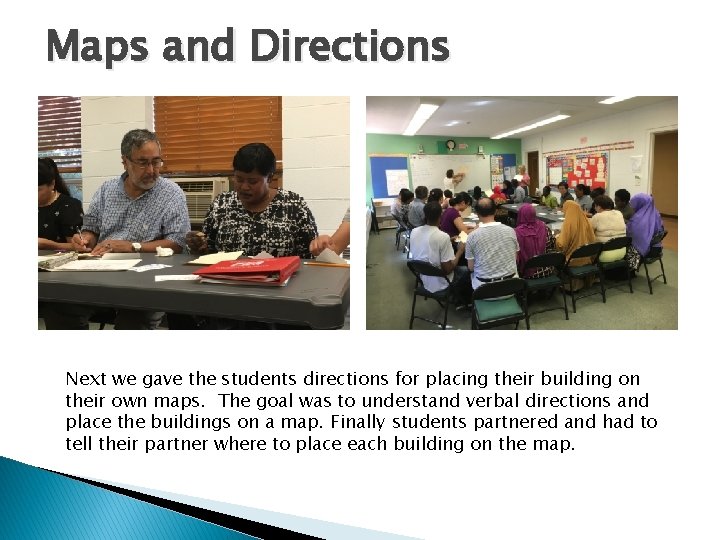 Maps and Directions

Next we gave the students directions for placing their building on their own maps. The goal was to understand verbal directions and place the buildings on a map. Finally students partnered and had to tell their partner where to place each building on the map.